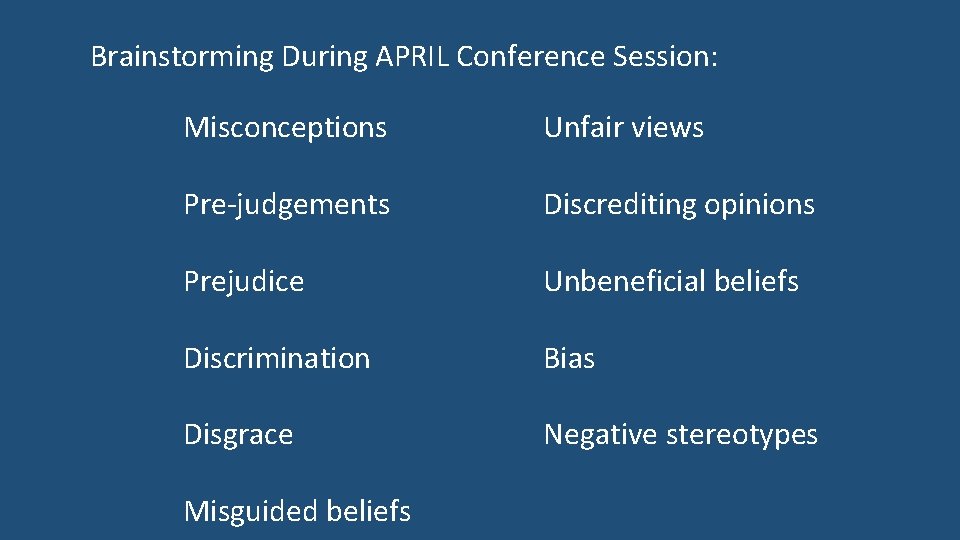 Brainstorming During APRIL Conference Session:

Misconceptions

Pre-judgements

Prejudice

Discrimination

Disgrace

Misguided beliefs

Unfair views

Discrediting opinions

Unbeneficial beliefs

Bias

Negative stereotypes